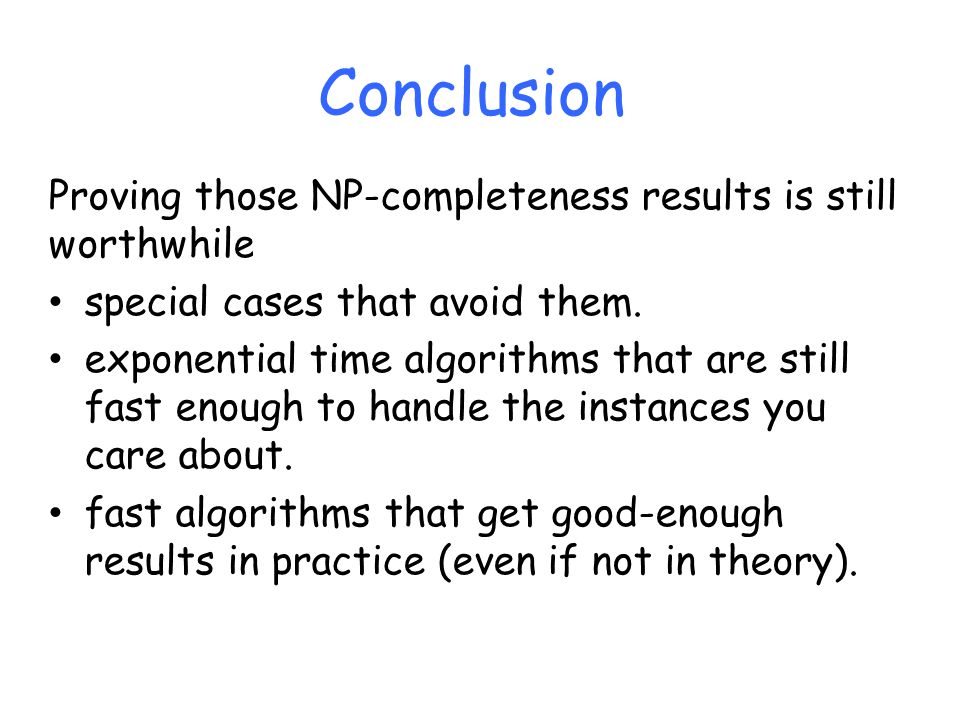 Conclusion

Proving those NP-completeness results is still worthwhile

• special cases that avoid them.

• exponential time algorithms that are still fast enough to handle the instances you care about.

• fast algorithms that get good-enough results in practice (even if not in theory).